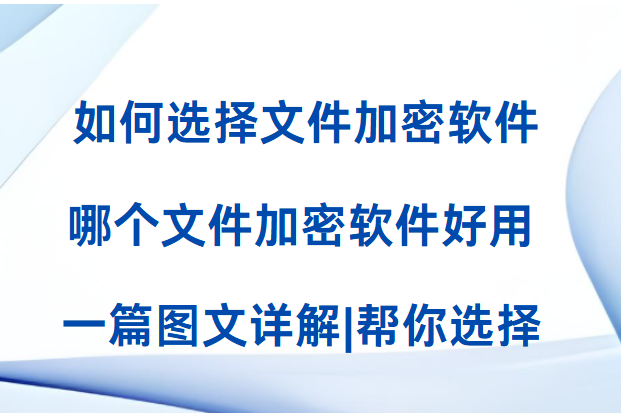 如何选择文件加密软件

哪个文件加密软件好用

一篇图文详解|帮你选择